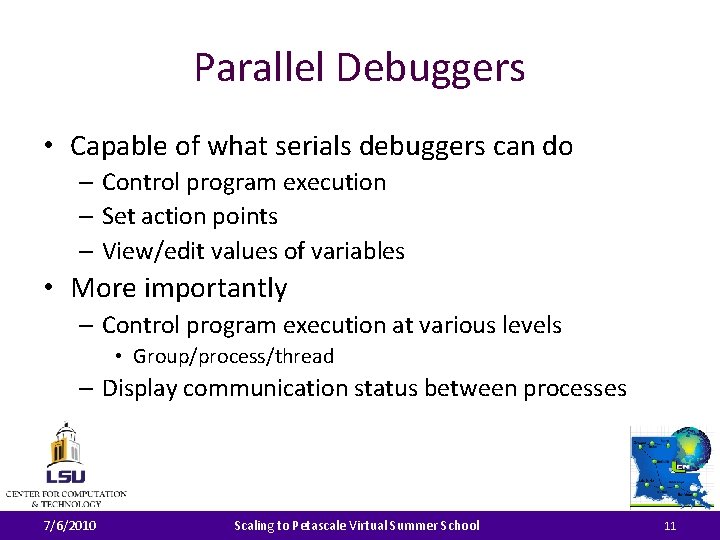 Parallel Debuggers

• Capable of what serials debuggers can do
– Control program execution
– Set action points
– View/edit values of variables

• More importantly
– Control program execution at various levels
• Group/process/thread
– Display communication status between processes

LSU
CENTER FOR COMPUTATION & TECHNOLOGY

7/6/2010 Scaling to Petascale Virtual Summer School 11